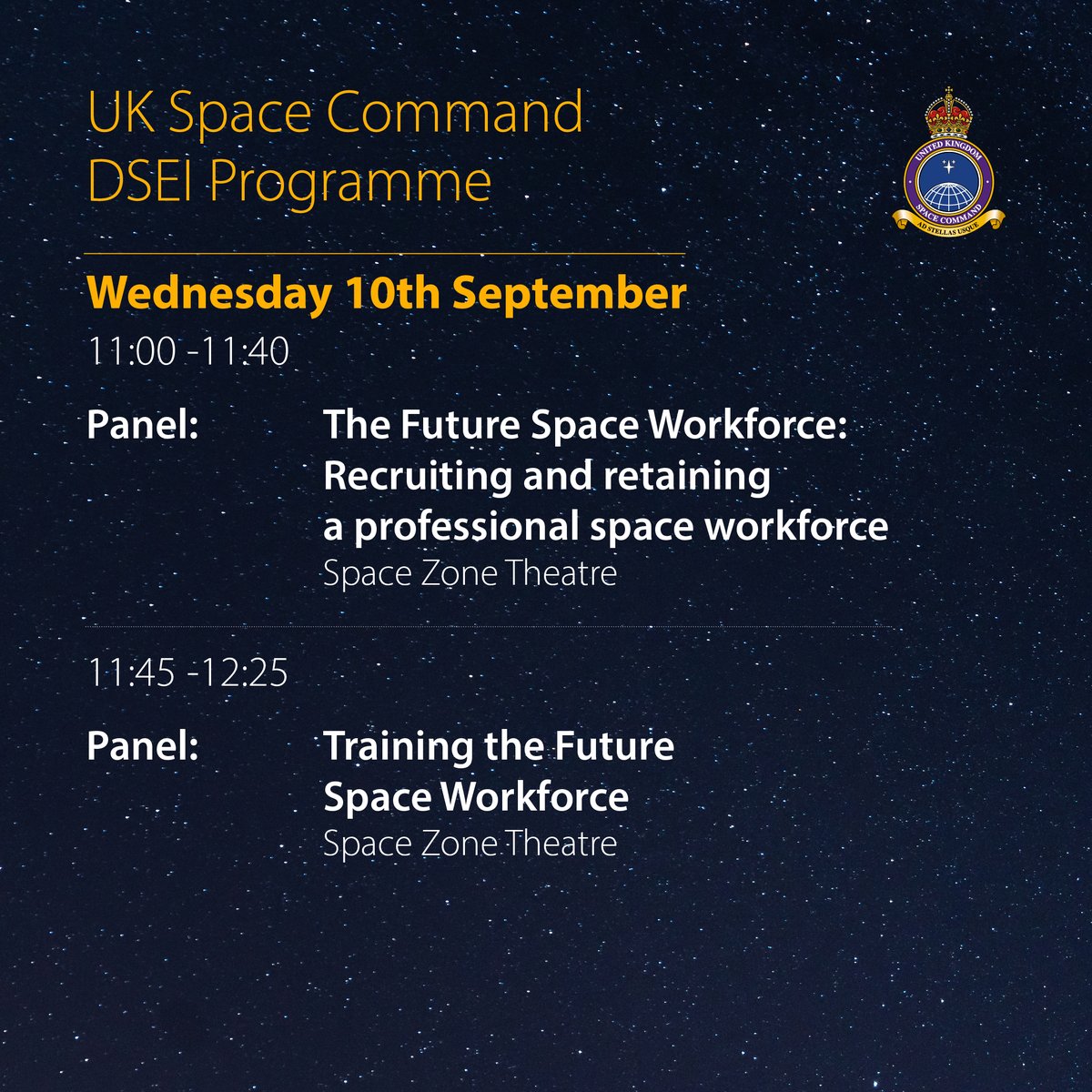 UK Space Command
DSEI Programme

UNITED KINGDOM
SPACE COMMAND
AD STELLAS USQUE

Wednesday 10th September

11:00 -11:40

Panel: The Future Space Workforce: Recruiting and retaining a professional space workforce
Space Zone Theatre

11:45 -12:25

Panel: Training the Future Space Workforce
Space Zone Theatre